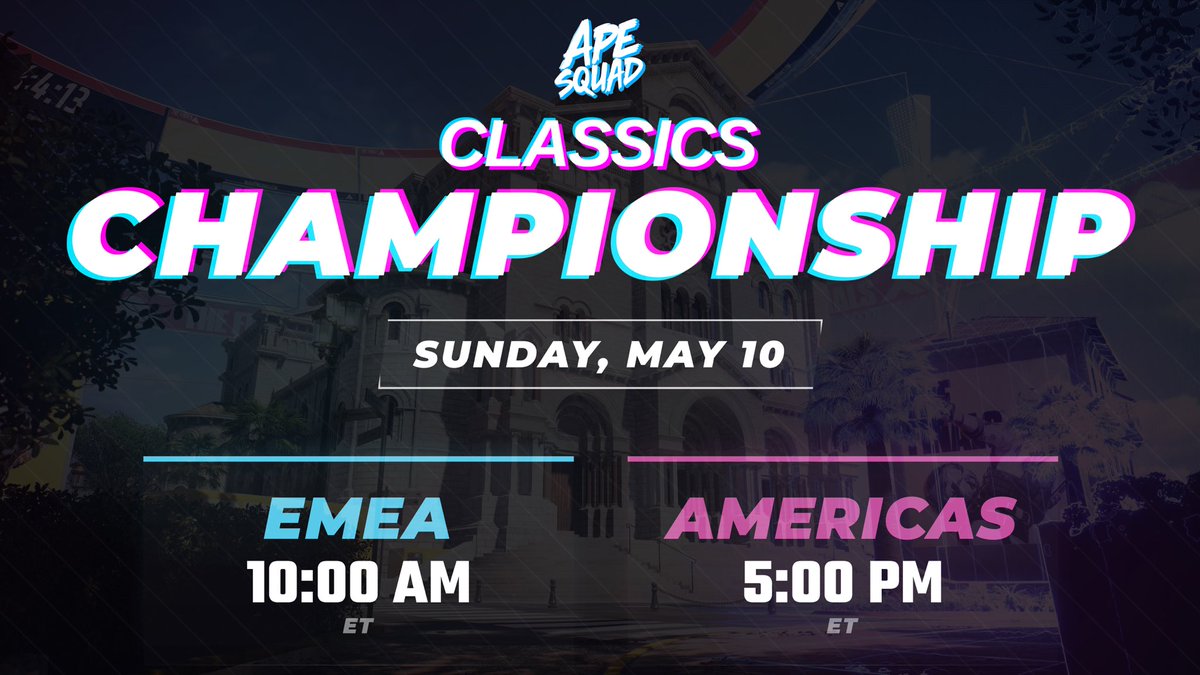 APE SQUAD

CLASSICS CHAMPIONSHIP

SUNDAY, MAY 10

EMEA
10:00 AM
ET

AMERICAS
5:00 PM
ET